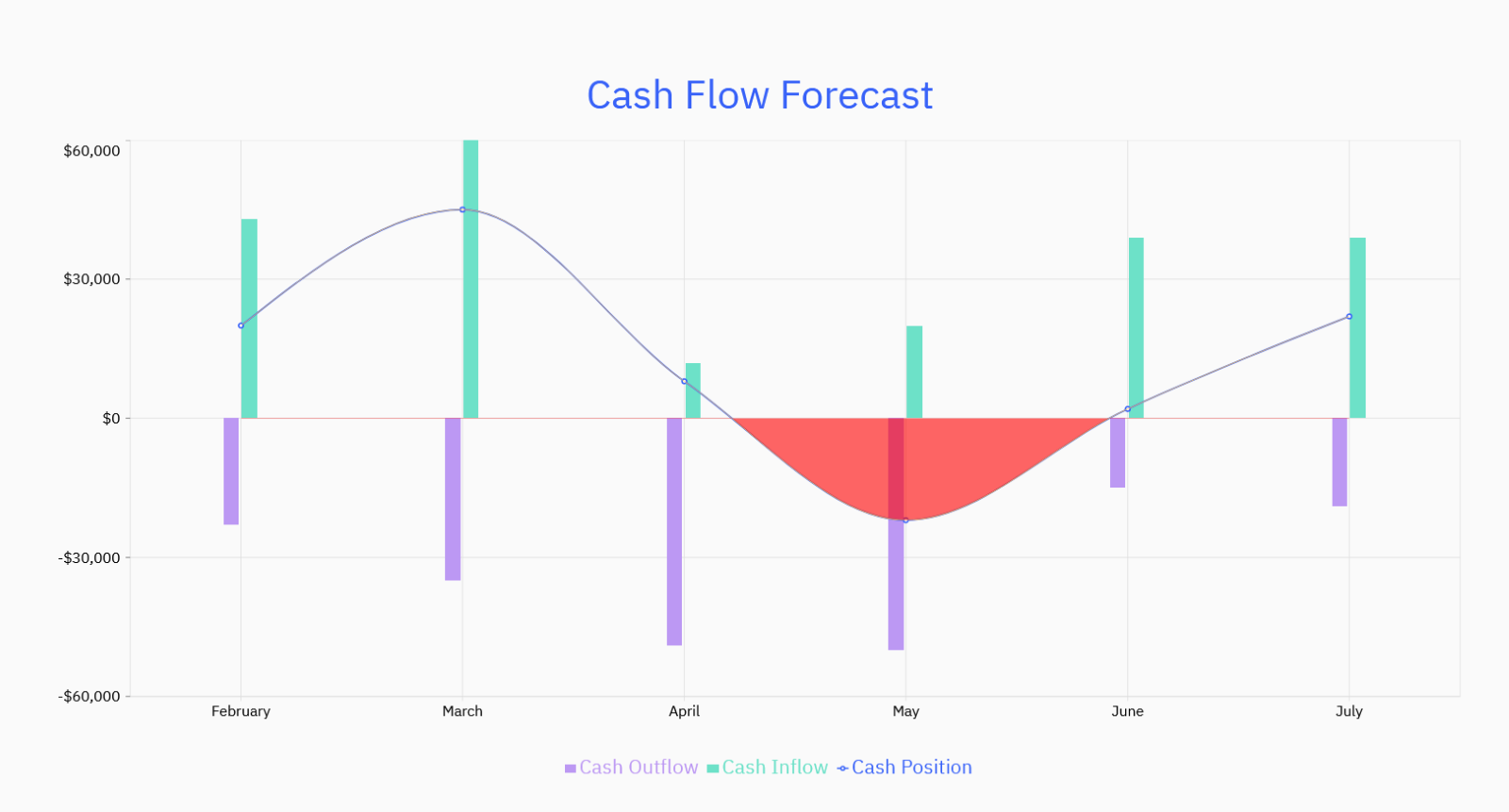 Cash Flow Forecast

$60,000
$30,000
$0
-$30,000
-$60,000

February
March
April
May
June
July

Cash Outflow Cash Inflow Cash Position